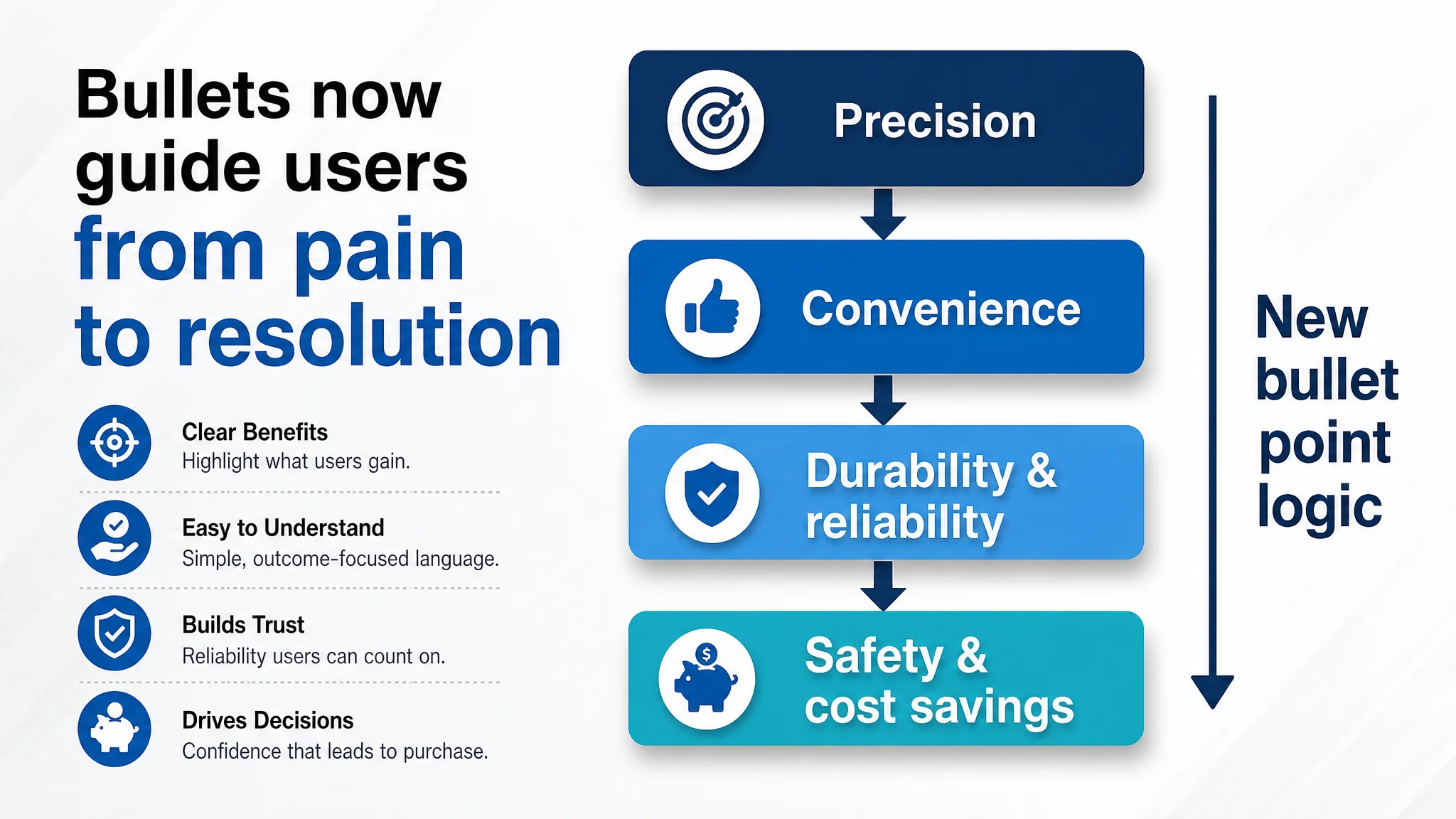 Bullets now guide users from pain to resolution

Clear Benefits
Highlight what users gain.

Easy to Understand
Simple, outcome-focused language.

Builds Trust
Reliability users can count on.

Drives Decisions
Confidence that leads to purchase.

Precision

Convenience

Durability & reliability

Safety & cost savings

New bullet point logic